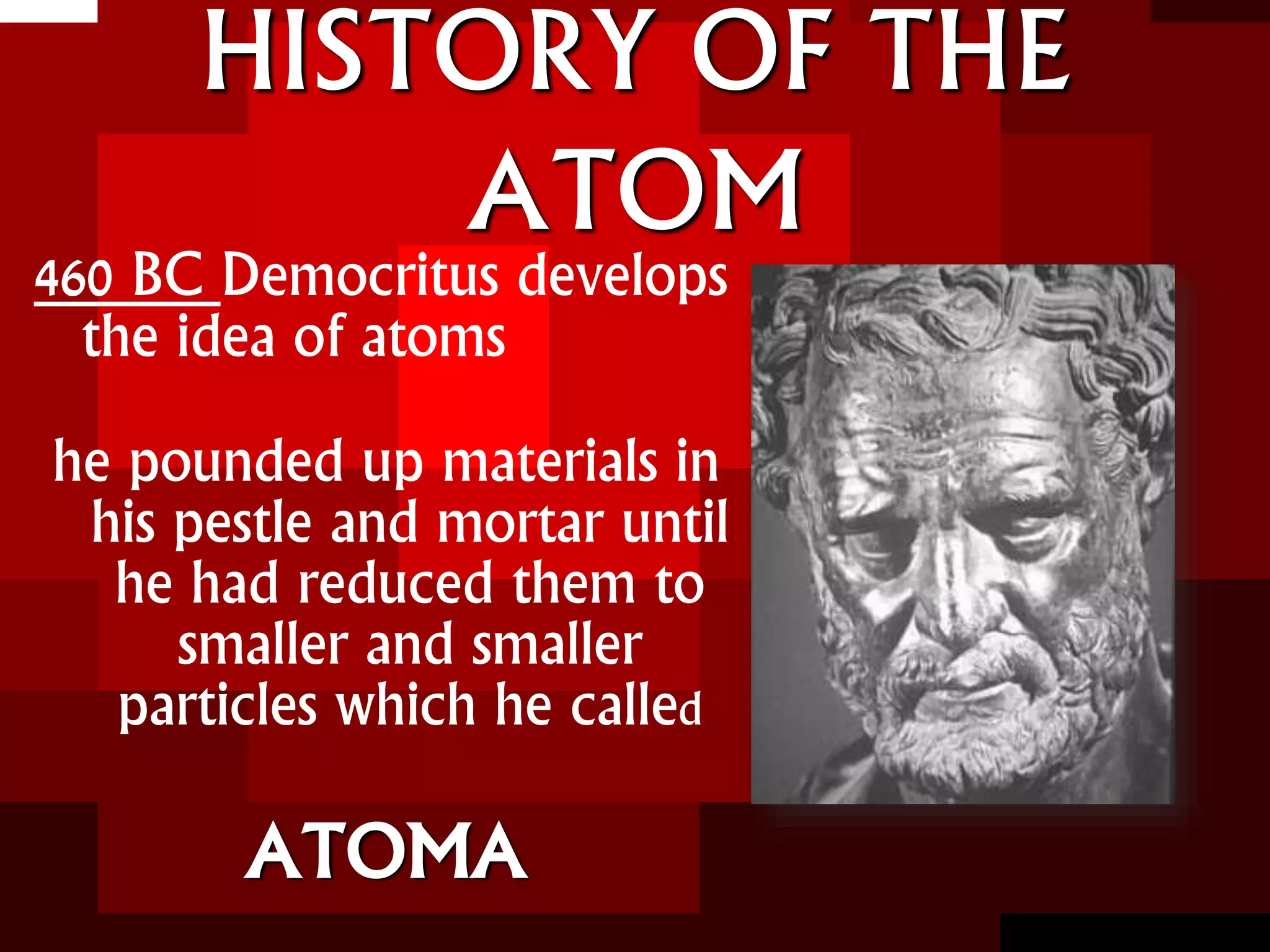 HISTORY OF THE ATOM

460 BC Democritus develops the idea of atoms

he pounded up materials in his pestle and mortar until he had reduced them to smaller and smaller particles which he called

ATOMA